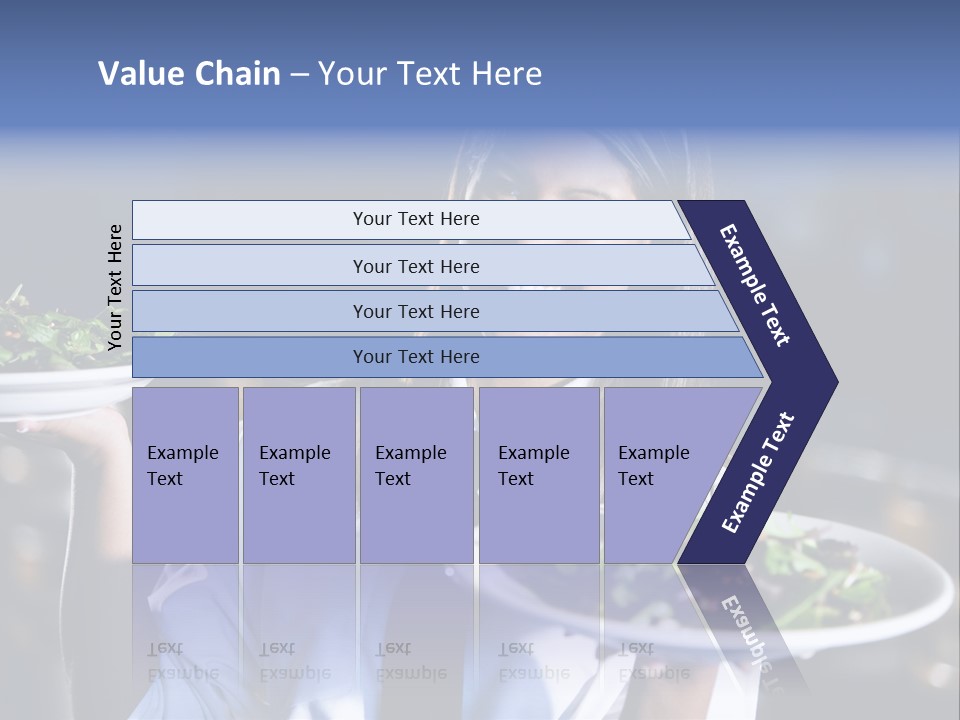 Value Chain – Your Text Here

Your Text Here

Your Text Here

Your Text Here

Your Text Here

Your Text Here

Example Text

Example Text

Example Text

Example Text

Example Text

Example Text

Example Text